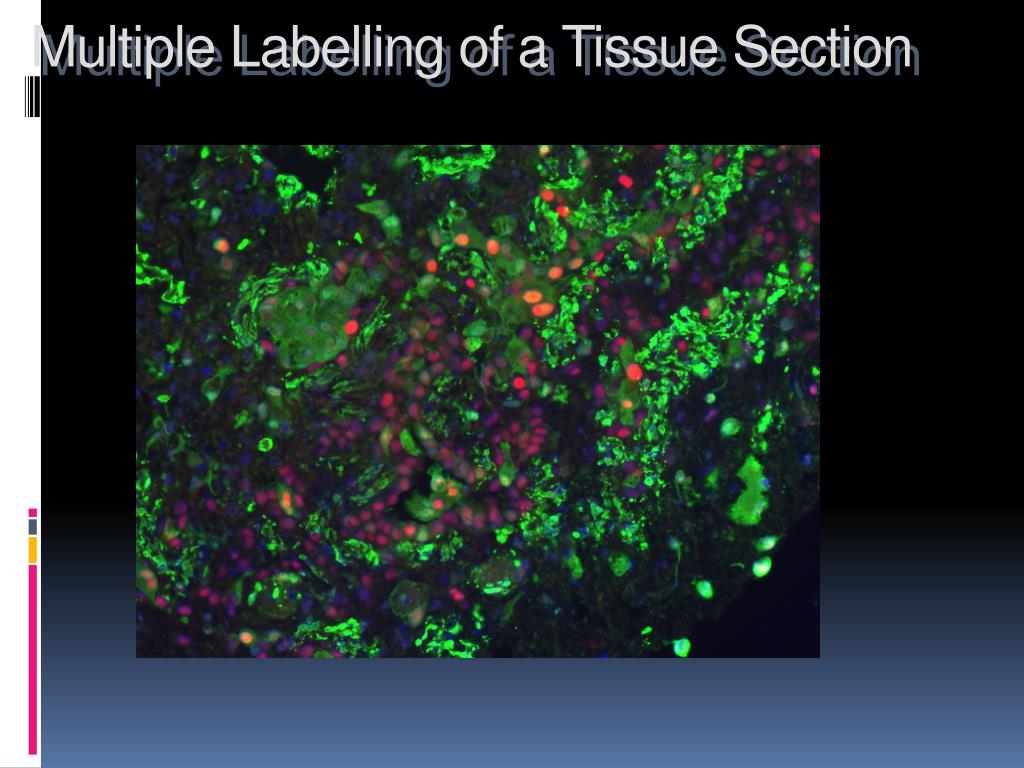 Multiple Labelling of a Tissue Section